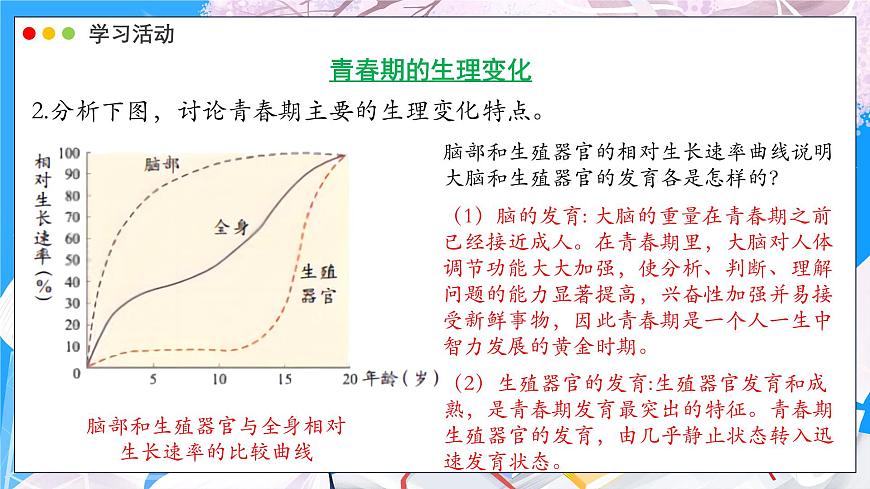 学习活动

青春期的生理变化

2.分析下图，讨论青春期主要的生理变化特点。

相对生长速率（%）
100
90
80
70
60
50
40
30
20
10
0
5
10
15
20
年龄（岁）
脑部
全身
生殖器官

脑部和生殖器官与全身相对生长速率的比较曲线

脑部和生殖器官的相对生长速率曲线说明大脑和生殖器官的发育各是怎样的？

（1）脑的发育：大脑的重量在青春期之前已经接近成人。在青春期里，大脑对人体调节功能大大加强，使分析、判断、理解问题的能力显著提高，兴奋性加强并易接受新鲜事物，因此青春期是一个人一生中智力发展的黄金时期。

（2）生殖器官的发育：生殖器官发育和成熟，是青春期发育最突出的特征。青春期生殖器官的发育，由几乎静止状态转入迅速发育状态。